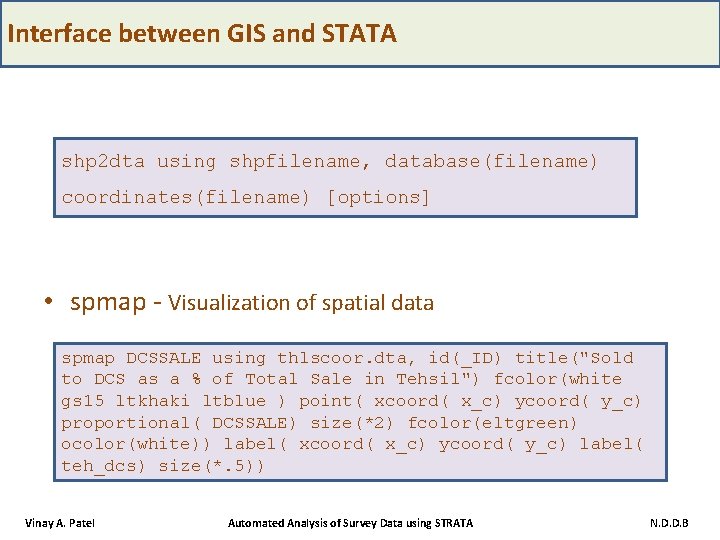 Interface between GIS and STATA

shp2dta using shpfilename, database(filename) coordinates(filename) [options]

• spmap - Visualization of spatial data

spmap DCSSALE using thlscoor.dta, id(_ID) title("Sold to DCS as a % of Total Sale in Tehsil") fcolor(white gs15 ltkhaki ltblue ) point( xcoord( x_c) ycoord( y_c) proportional( DCSSALE) size(*2) fcolor(eltgreen) ocolor(white)) label( xcoord( x_c) ycoord( y_c) label( teh_dcs) size(*.5))

Vinay A. Patel

Automated Analysis of Survey Data using STRATA

N.D.D.B